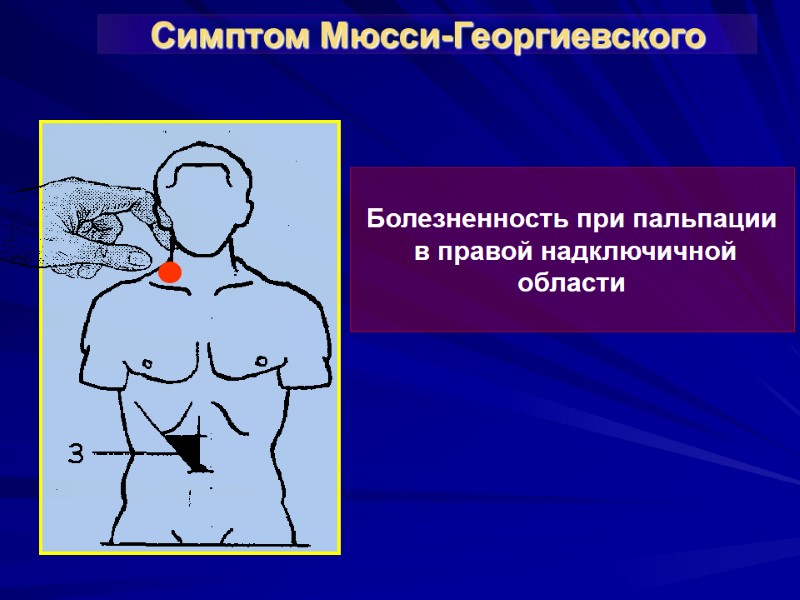 Симптом Мюсси-Георгиевского

3

Болезненность при пальпации в правой надключичной области